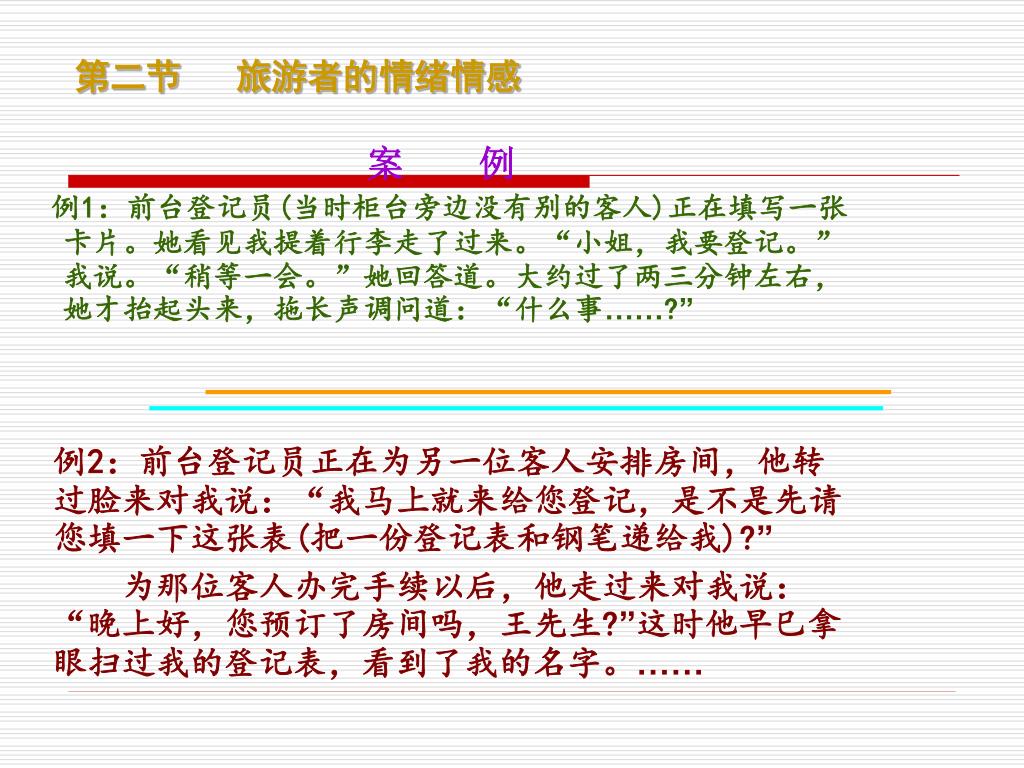 第二节　　旅游者的情绪情感

案　　例

例1：前台登记员(当时柜台旁边没有别的客人)正在填写一张卡片。她看见我提着行李走了过来。“小姐，我要登记。”我说。“稍等一会。”她回答道。大约过了两三分钟左右，她才抬起头来，拖长声调问道：“什么事……?”

例2：前台登记员正在为另一位客人安排房间，他转过脸来对我说：“我马上就来给您登记，是不是先请您填一下这张表(把一份登记表和钢笔递给我)?”

为那位客人办完手续以后，他走过来对我说：“晚上好，您预订了房间吗，王先生?”这时他早已拿眼扫过我的登记表，看到了我的名字。……